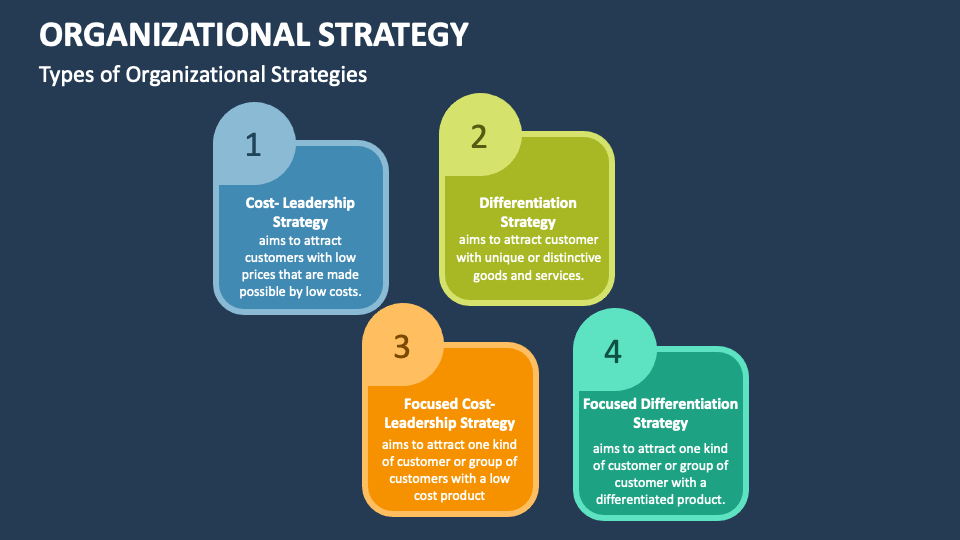 ORGANIZATIONAL STRATEGY

Types of Organizational Strategies

1

Cost- Leadership Strategy
aims to attract customers with low prices that are made possible by low costs.

2

Differentiation Strategy
aims to attract customer with unique or distinctive goods and services.

3

Focused Cost-Leadership Strategy
aims to attract one kind of customer or group of customers with a low cost product

4

Focused Differentiation Strategy
aims to attract one kind of customer or group of customer with a differentiated product.